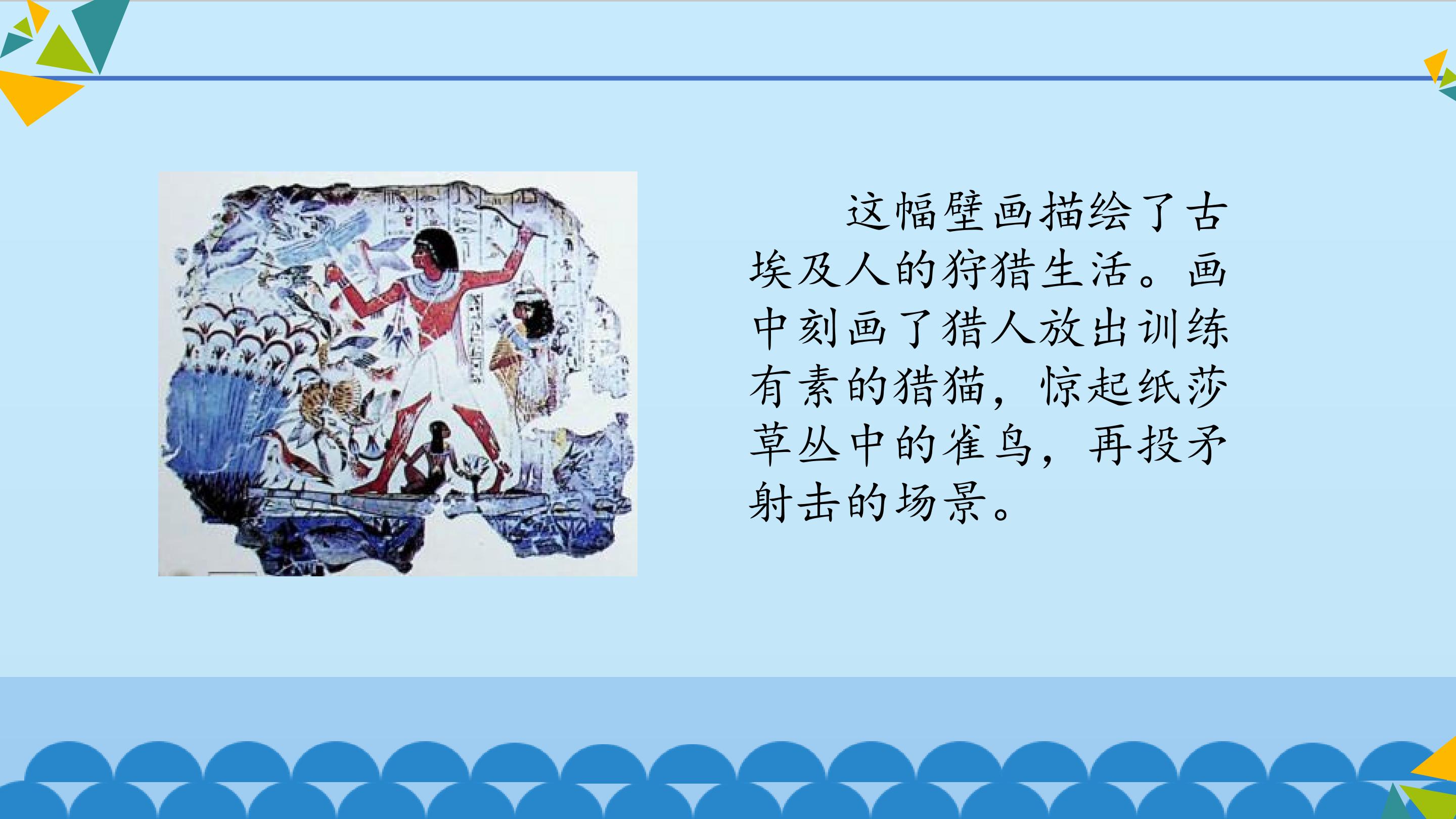 这幅壁画描绘了古埃及人的狩猎生活。画中刻画了猎人放出训练有素的猎猫，惊起纸莎草丛中的雀鸟，再投矛射击的场景。